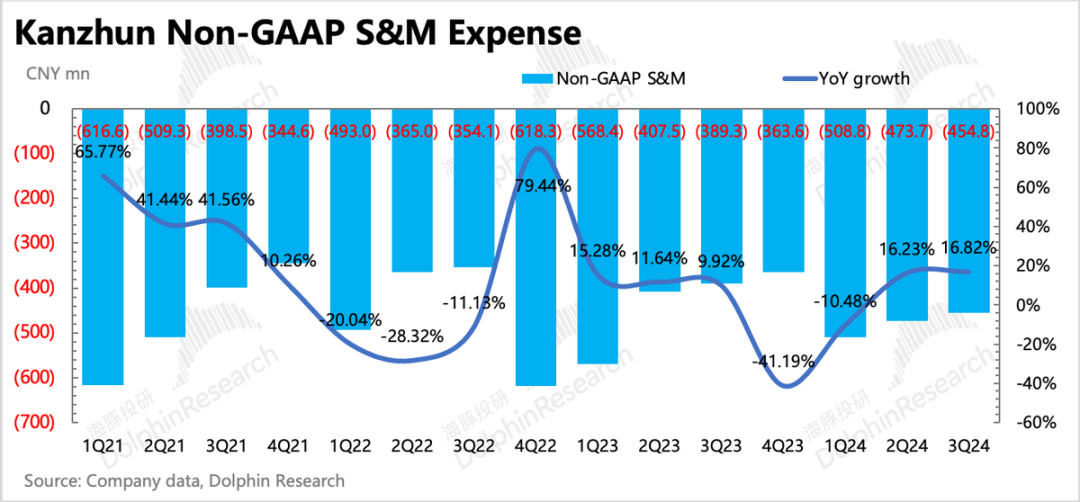 Kanzhun Non-GAAP S&M Expense

CNY mn

Non-GAAP S&M
YoY growth

0
(100)
(200)
(300)
(400)
(500)
(600)
(700)

100%
80%
60%
40%
20%
0%
-20%
-40%
-60%

(616.6) (509.3) (398.5) (344.6) (493.0) (365.0) (354.1) (618.3) (568.4) (407.5) (389.3) (363.6) (508.8) (473.7) (454.8)

65.77%
41.44%
41.56%
10.26%
-20.04%
-28.32%
-11.13%
79.44%
15.28%
11.64%
9.92%
-41.19%
-10.48%
16.23%
16.82%

1Q21 2Q21 3Q21 4Q21 1Q22 2Q22 3Q22 4Q22 1Q23 2Q23 3Q23 4Q23 1Q24 2Q24 3Q24

海豚投研 DolphinResearch

Source: Company data, Dolphin Research